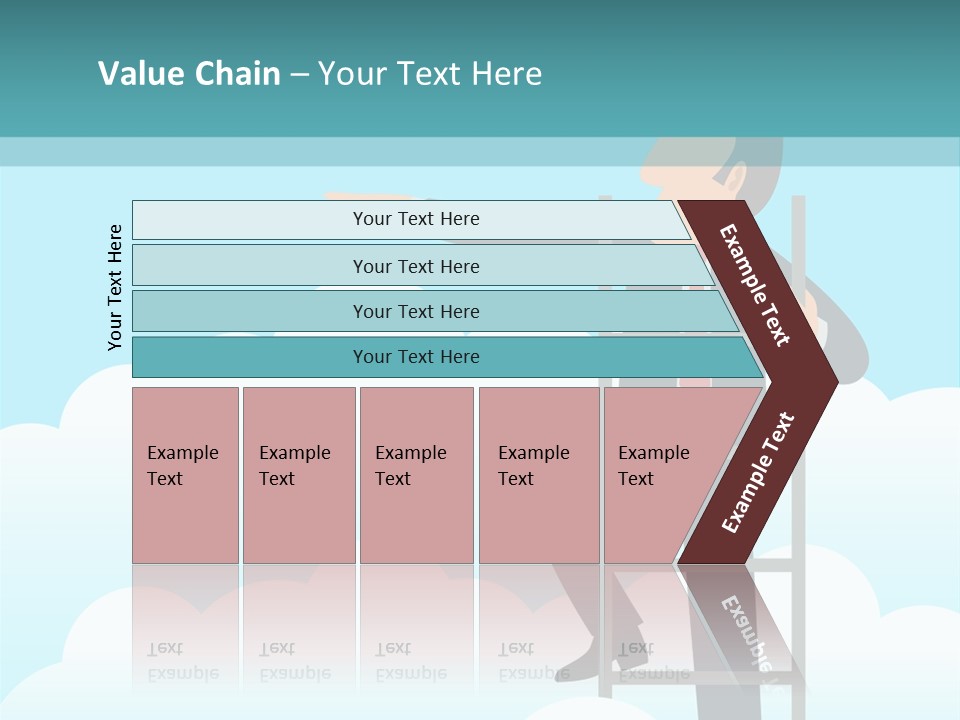 Value Chain – Your Text Here

Your Text Here

Your Text Here

Your Text Here

Your Text Here

Your Text Here

Example Text

Example Text

Example Text

Example Text

Example Text

Example Text

Example Text